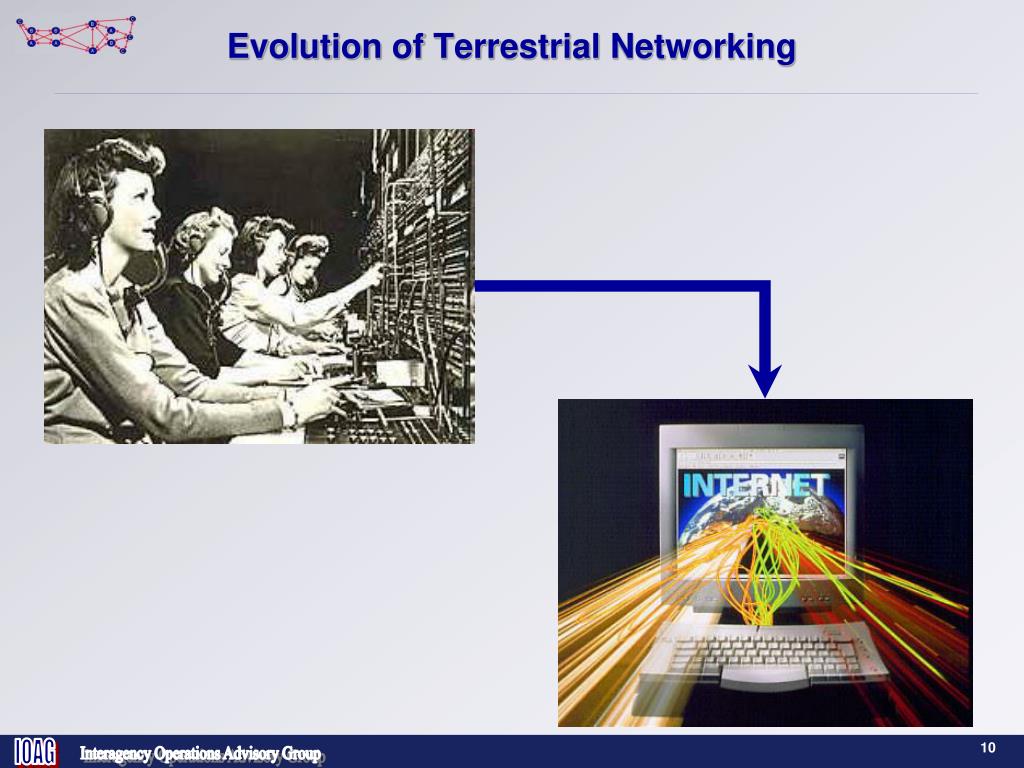 Evolution of Terrestrial Networking

INTERNET

IOAG Interagency Operations Advisory Group

10